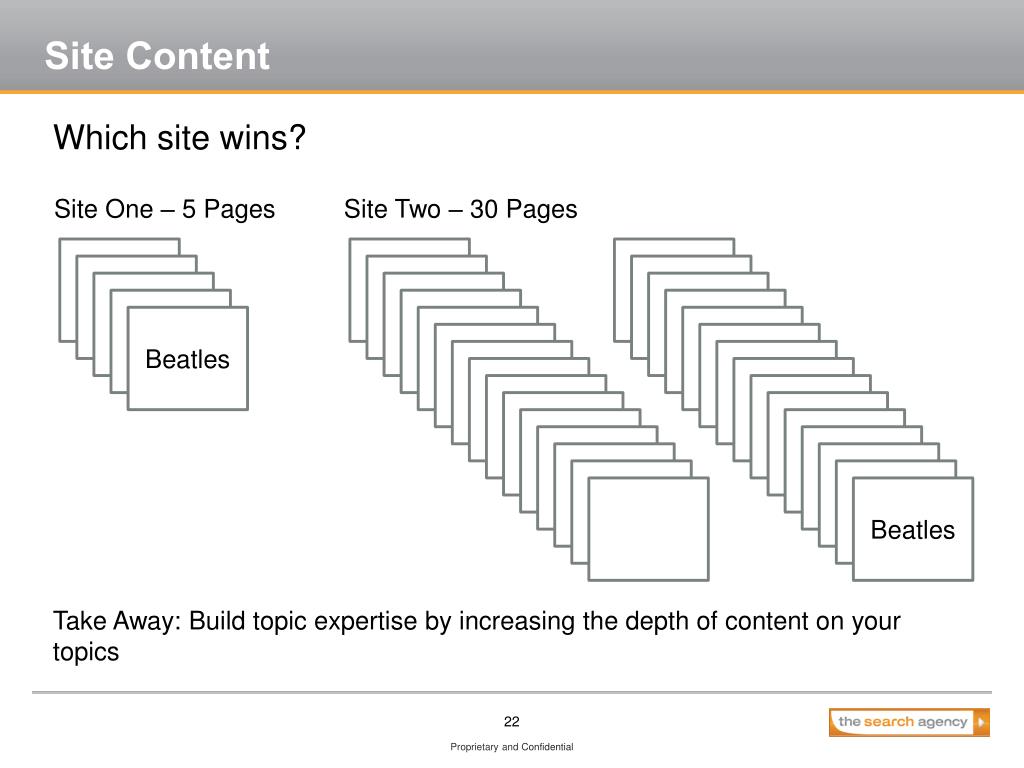 Site Content

Which site wins?

Site One – 5 Pages

Site Two – 30 Pages

Beatles

Beatles

Take Away: Build topic expertise by increasing the depth of content on your topics

22

Proprietary and Confidential

the search agency